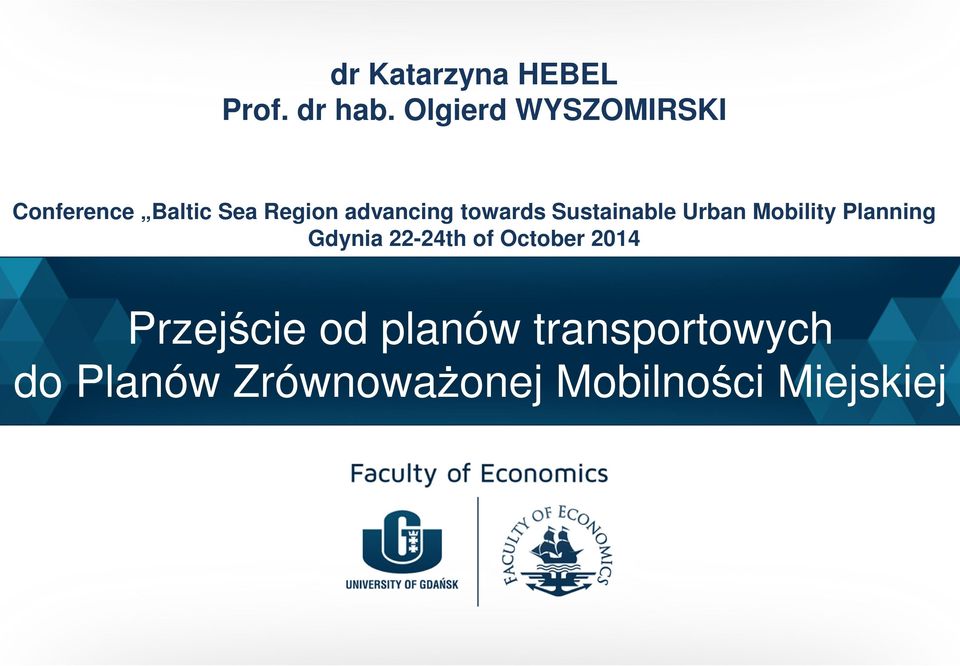 dr Katarzyna HEBEL
Prof. dr hab. Olgierd WYSZOMIRSKI

Conference „Baltic Sea Region advancing towards Sustainable Urban Mobility Planning
Gdynia 22-24th of October 2014

Przejście od planów transportowych
do Planów Zrównoważonej Mobilności Miejskiej

Faculty of Economics

UNIVERSITY OF GDAŃSK

FACULTY OF ECONOMICS